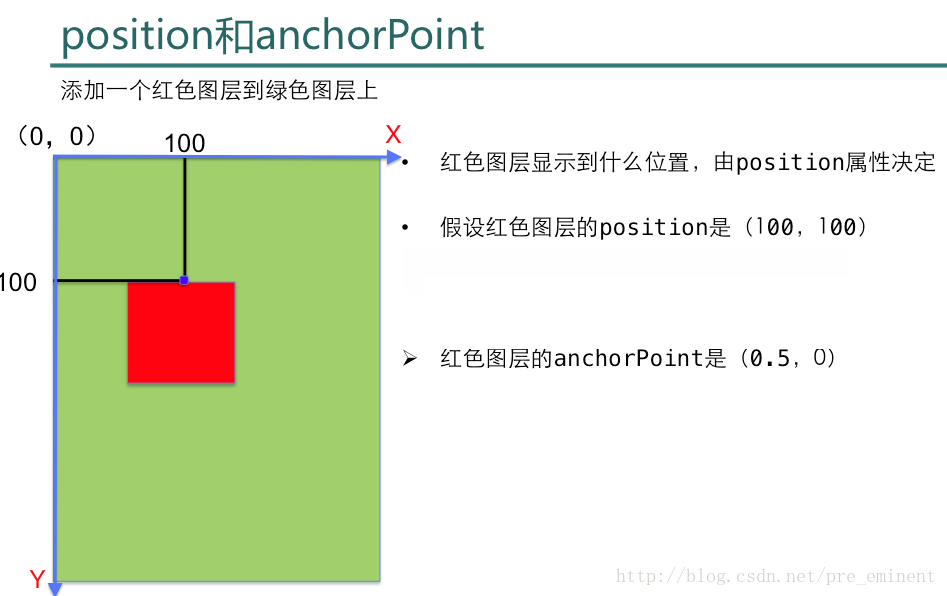 position和anchorPoint

添加一个红色图层到绿色图层上

(0, 0)

100

X

100

Y

• 红色图层显示到什么位置，由position属性决定

• 假设红色图层的position是（100，100）

➢ 红色图层的anchorPoint是（0.5，0）

http://blog.csdn.net/pre_eminent